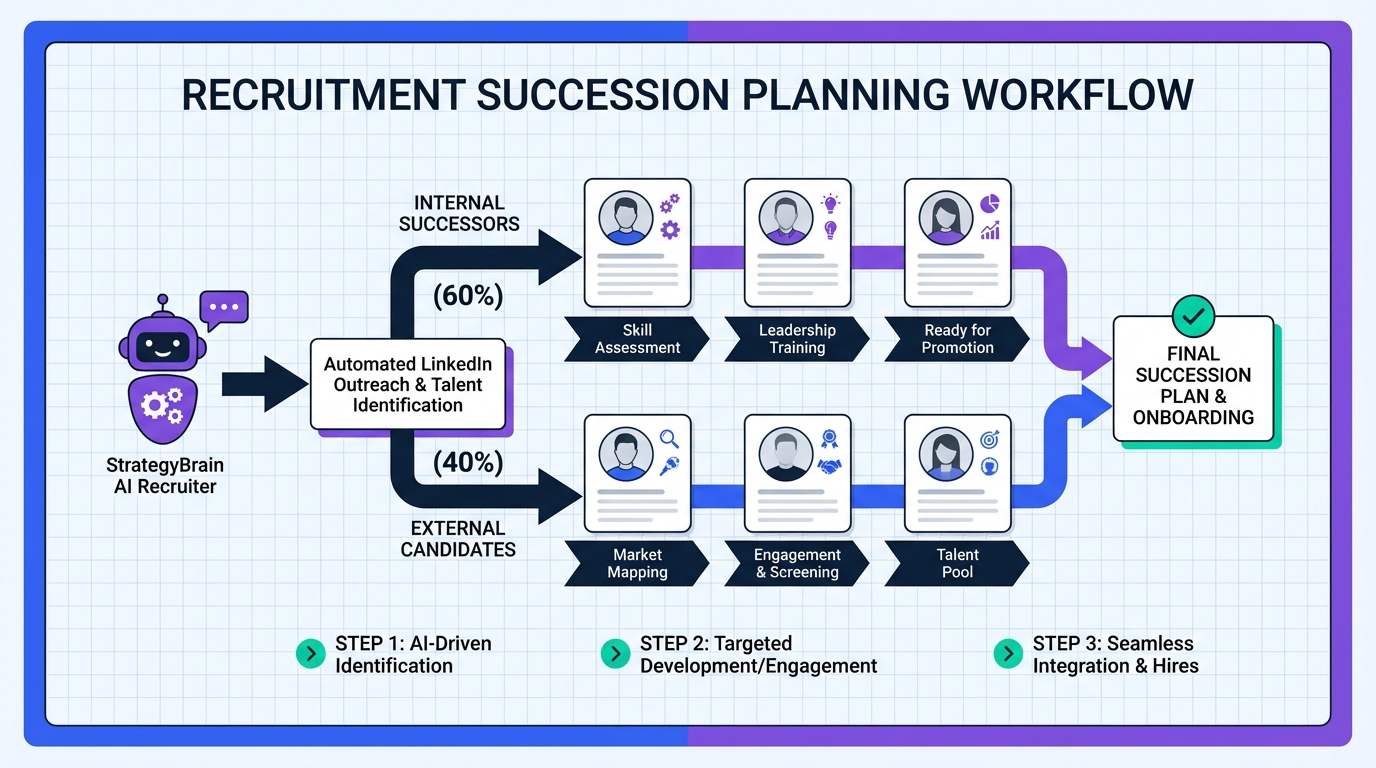 RECRUITMENT SUCCESSION PLANNING WORKFLOW

StrategyBrain AI Recruiter

Automated LinkedIn Outreach & Talent Identification

INTERNAL SUCCESSORS

(60%)

Skill Assessment

Leadership Training

Ready for Promotion

(40%)

EXTERNAL CANDIDATES

Market Mapping

Engagement & Screening

Talent Pool

FINAL SUCCESSION PLAN & ONBOARDING

STEP 1: AI-Driven Identification

STEP 2: Targeted Development/Engagement

STEP 3: Seamless Integration & Hires